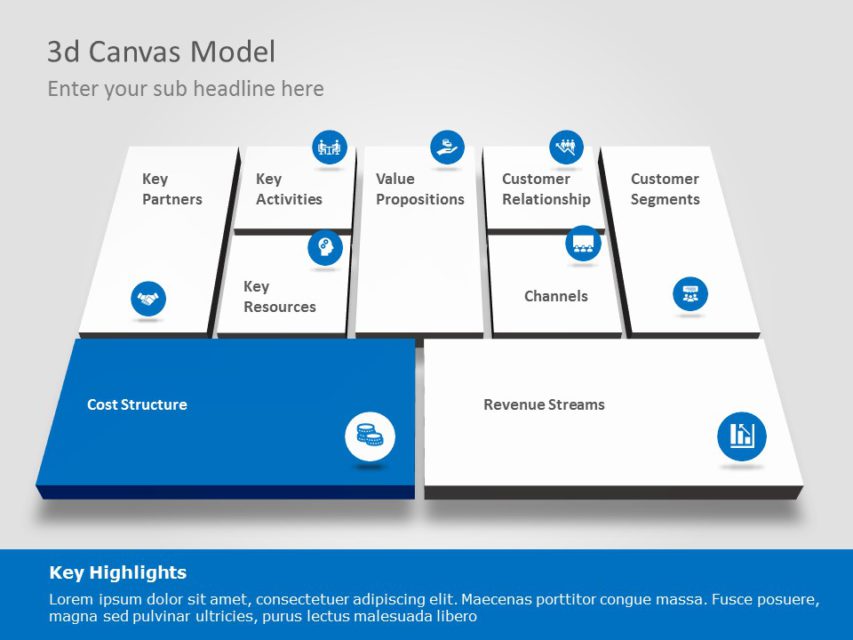 3d Canvas Model

Enter your sub headline here

Key Partners

Key Activities

Value Propositions

Customer Relationship

Customer Segments

Key Resources

Channels

Cost Structure

Revenue Streams

Key Highlights

Lorem ipsum dolor sit amet, consectetuer adipiscing elit. Maecenas porttitor congue massa. Fusce posuere, magna sed pulvinar ultricies, purus lectus malesuada libero